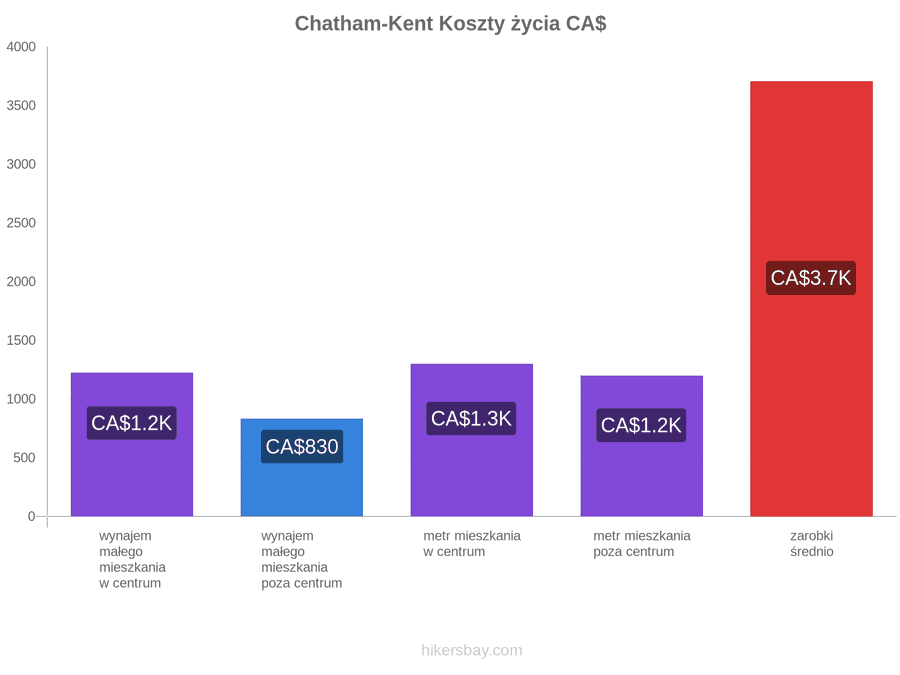 Chatham-Kent Koszty życia CA$

4000
3500
3000
2500
2000
1500
1000
500
0

CA$1.2K
CA$830
CA$1.3K
CA$1.2K
CA$3.7K

wynajem małego mieszkania w centrum
wynajem małego mieszkania poza centrum
metr mieszkania w centrum
metr mieszkania poza centrum
zarobki średnio

hikersbay.com